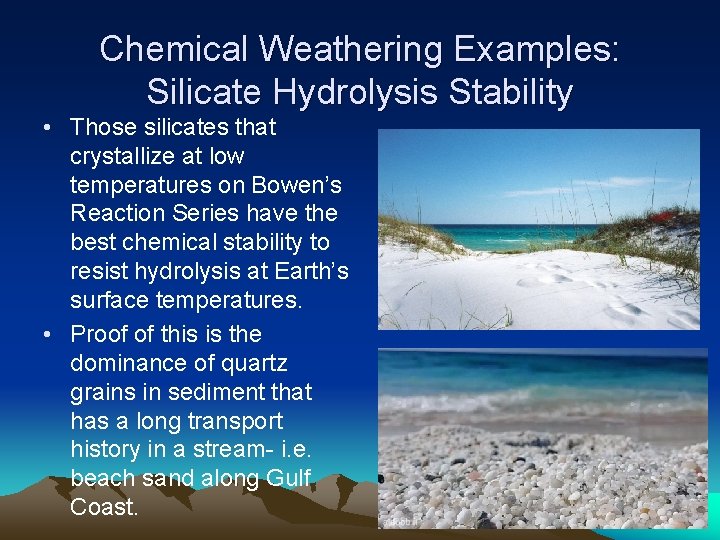 Chemical Weathering Examples: Silicate Hydrolysis Stability

• Those silicates that crystallize at low temperatures on Bowen's Reaction Series have the best chemical stability to resist hydrolysis at Earth's surface temperatures.

• Proof of this is the dominance of quartz grains in sediment that has a long transport history in a stream- i.e. beach sand along Gulf Coast.